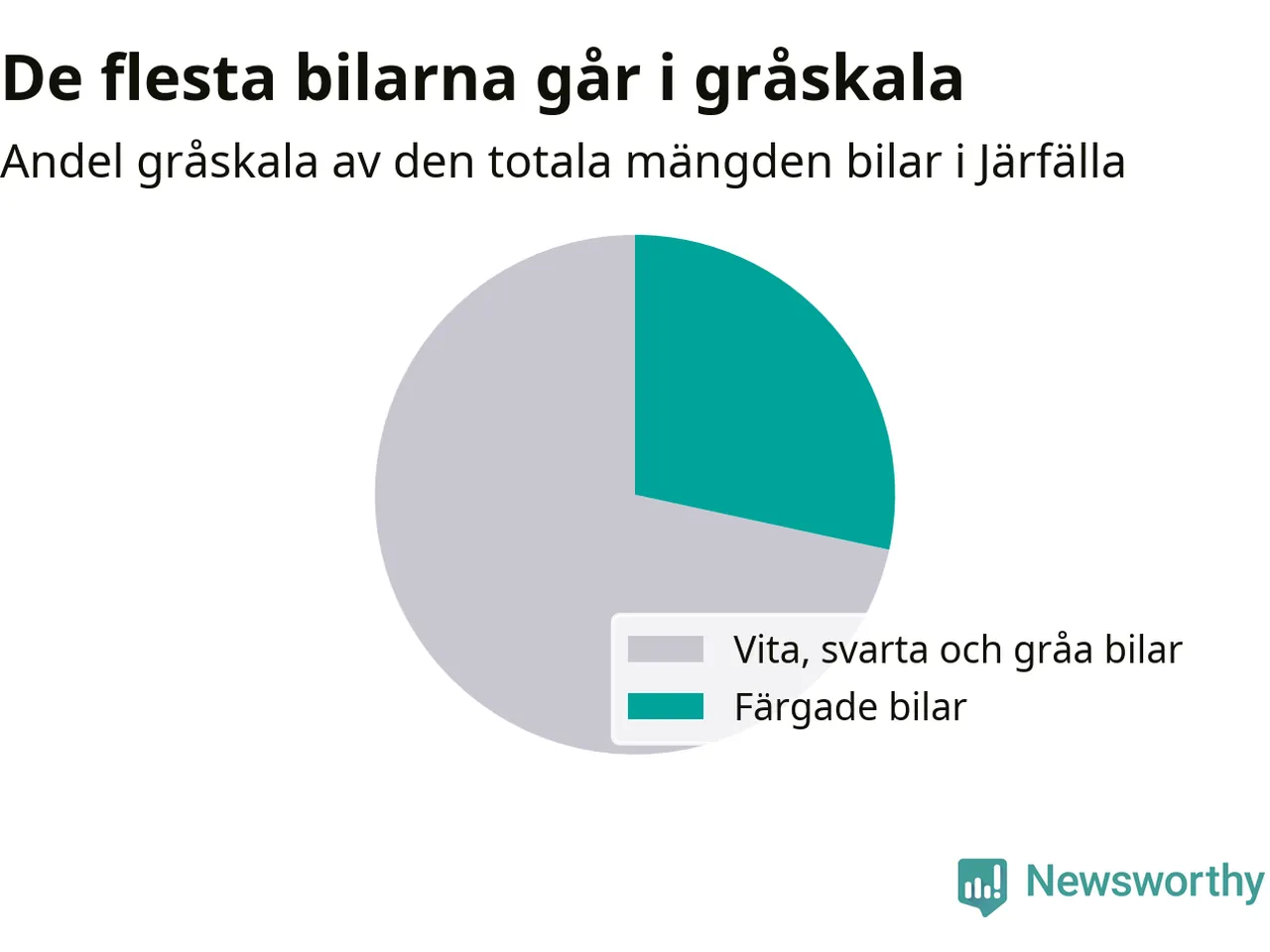 De flesta bilarna går i gråskala

Andel gråskala av den totala mängden bilar i Järfälla

Vita, svarta och gråa bilar
Färgade bilar

Newsworthy